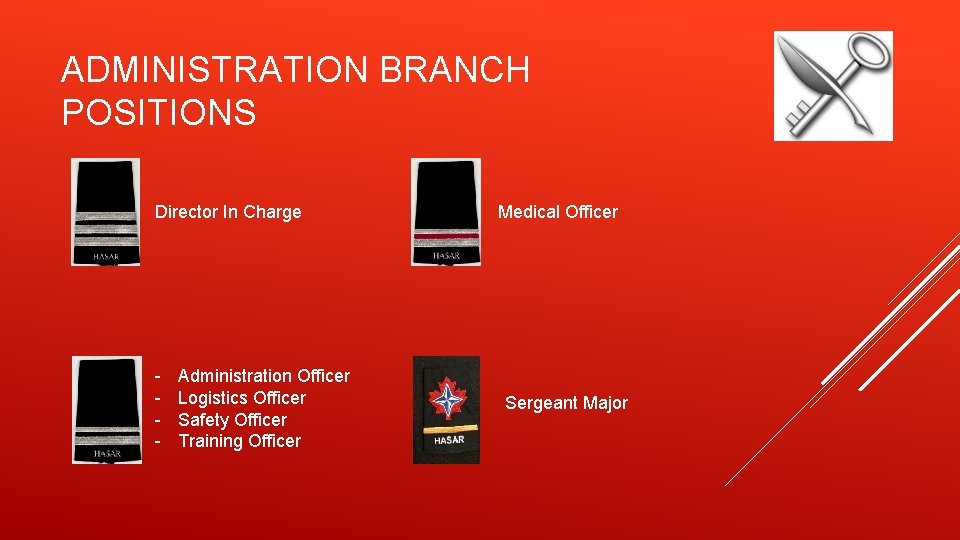 ADMINISTRATION BRANCH POSITIONS

HASAR

Director In Charge

HASAR

Medical Officer

HASAR

- Administration Officer
- Logistics Officer
- Safety Officer
- Training Officer

HASAR

Sergeant Major